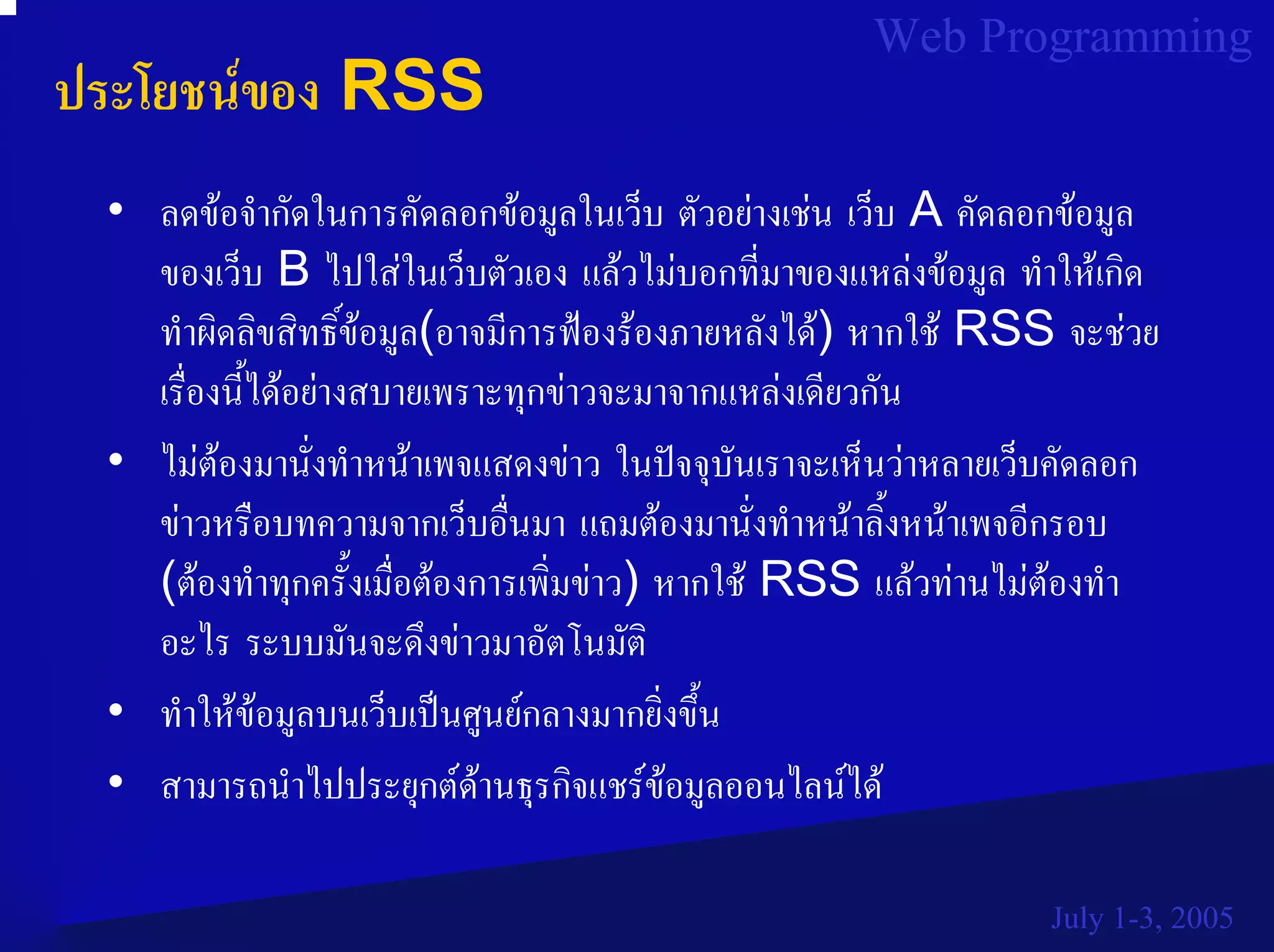 Web Programming

ประโยชน์ของ RSS

• ลดข้อจำกัดในการคัดลอกข้อมูลในเว็บ ตัวอย่างเช่น เว็บ A คัดลอกข้อมูลของเว็บ B ไปใส่ในเว็บตัวเอง แล้วไม่บอกที่มาของแหล่งข้อมูล ทำให้เกิดทำผิดลิขสิทธิ์ข้อมูล(อาจมีการฟ้องร้องภายหลังได้) หากใช้ RSS จะช่วยเรื่องนี้ได้อย่างสบายเพราะทุกข่าวจะมาจากแหล่งเดียวกัน

• ไม่ต้องมานั่งทำหน้าเพจแสดงข่าว ในปัจจุบันเราจะเห็นว่าหลายเว็บคัดลอกข่าวหรือบทความจากเว็บอื่นมา แถมต้องมานั่งทำหน้าลิ้งหน้าเพจอีกรอบ (ต้องทำทุกครั้งเมื่อต้องการเพิ่มข่าว) หากใช้ RSS แล้วท่านไม่ต้องทำอะไร ระบบมันจะดึงข่าวมาอัตโนมัติ

• ทำให้ข้อมูลบนเว็บเป็นศูนย์กลางมากยิ่งขึ้น

• สามารถนำไปประยุกต์ด้านธุรกิจแชร์ข้อมูลออนไลน์ได้

July 1-3, 2005